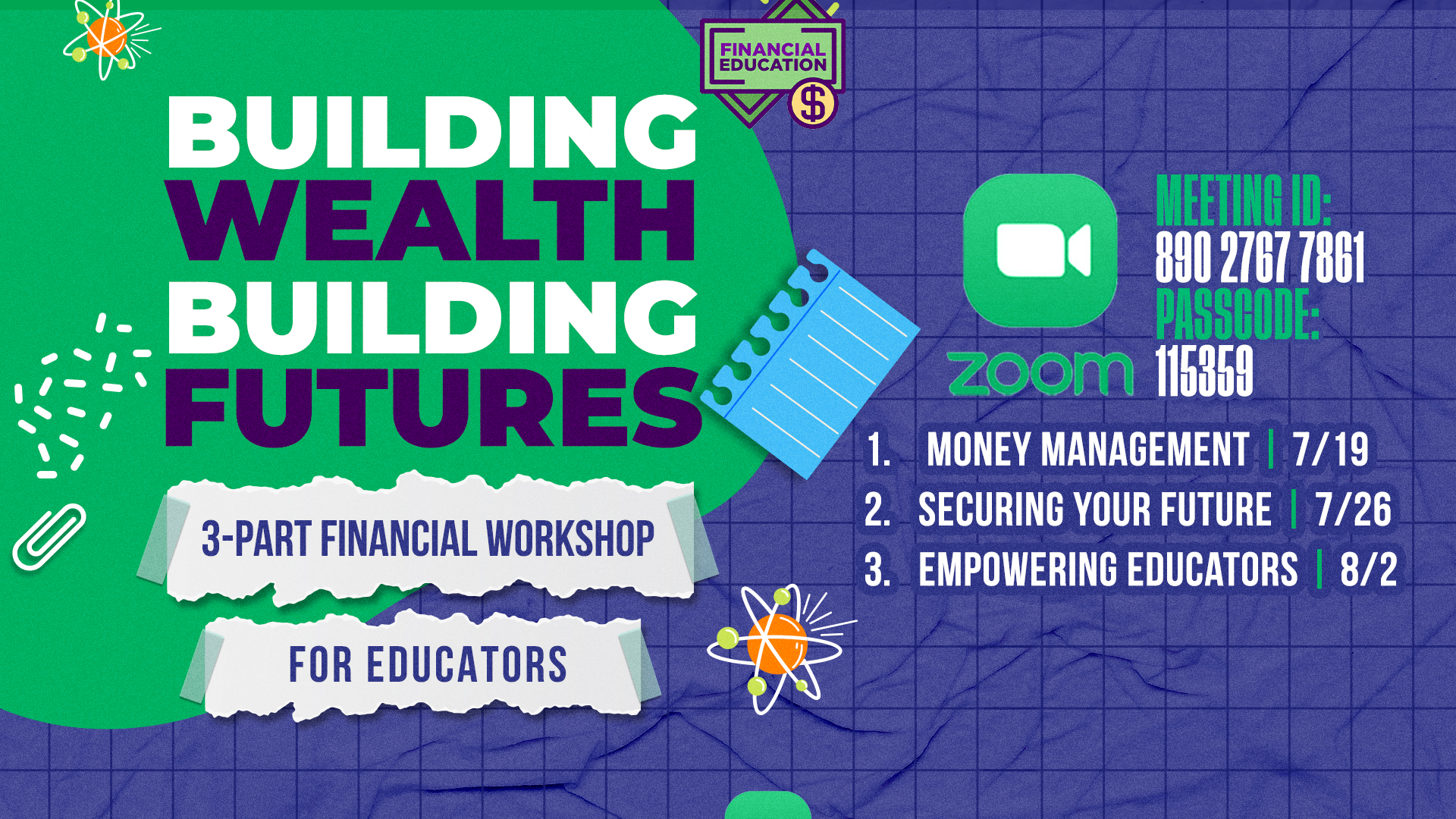 FINANCIAL EDUCATION

$

BUILDING WEALTH BUILDING FUTURES

3-PART FINANCIAL WORKSHOP

FOR EDUCATORS

zoom

MEETING ID:
890 2767 7861
PASSCODE:
115359

1. MONEY MANAGEMENT | 7/19
2. SECURING YOUR FUTURE | 7/26
3. EMPOWERING EDUCATORS | 8/2